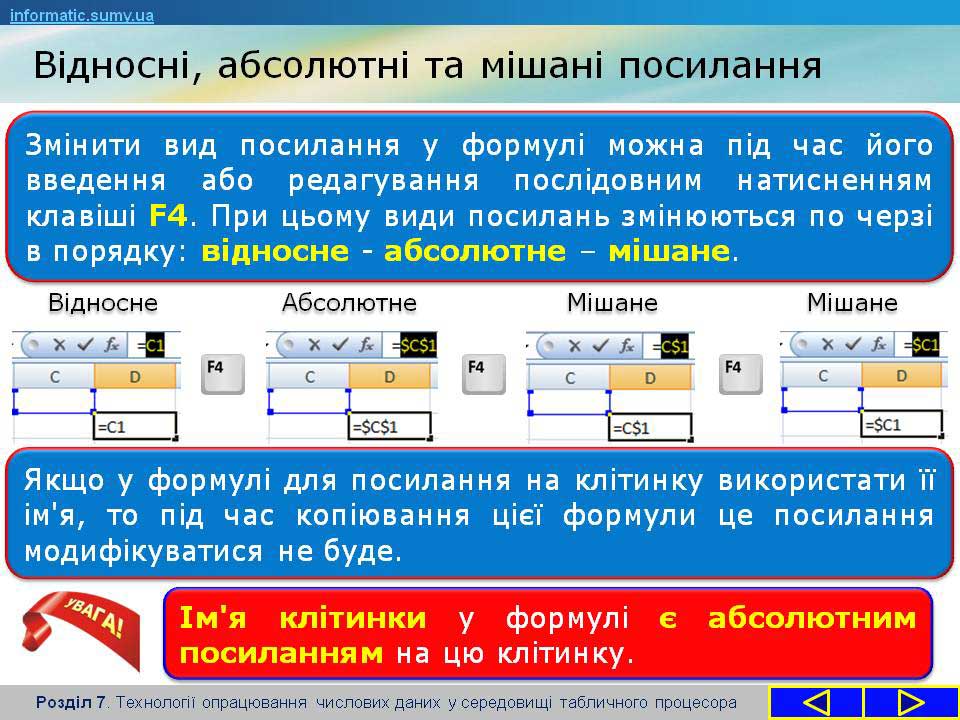 informatic.sumy.ua

Відносні, абсолютні та мішані посилання

Змінити вид посилання у формулі можна під час його введення або редагування послідовним натисненням клавіші F4. При цьому види посилань змінюються по черзі в порядку: відносне - абсолютне – мішане.

Відносне

=C1

C

D

=C1

F4

Абсолютне

=$C$1

C

D

=$C$1

F4

Мішане

=C$1

C

D

=C$1

F4

Мішане

=$C1

C

D

=$C1

Якщо у формулі для посилання на клітинку використати її ім'я, то під час копіювання цієї формули це посилання модифікуватися не буде.

УВАГА!

Ім'я клітинки у формулі є абсолютним посиланням на цю клітинку.

Розділ 7. Технології опрацювання числових даних у середовищі табличного процесора